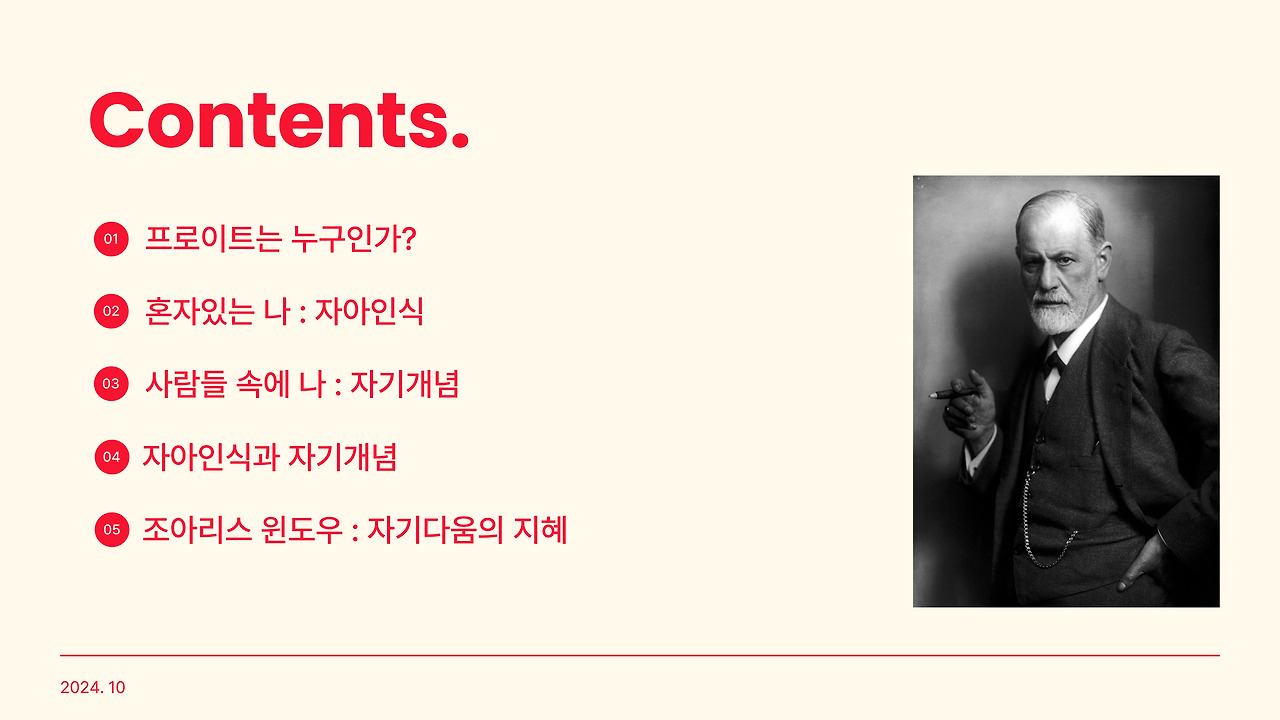 Contents.

01 프로이트는 누구인가?

02 혼자있는 나 : 자아인식

03 사람들 속에 나 : 자기개념

04 자아인식과 자기개념

05 조아리스 윈도우 : 자기다움의 지혜

2024. 10